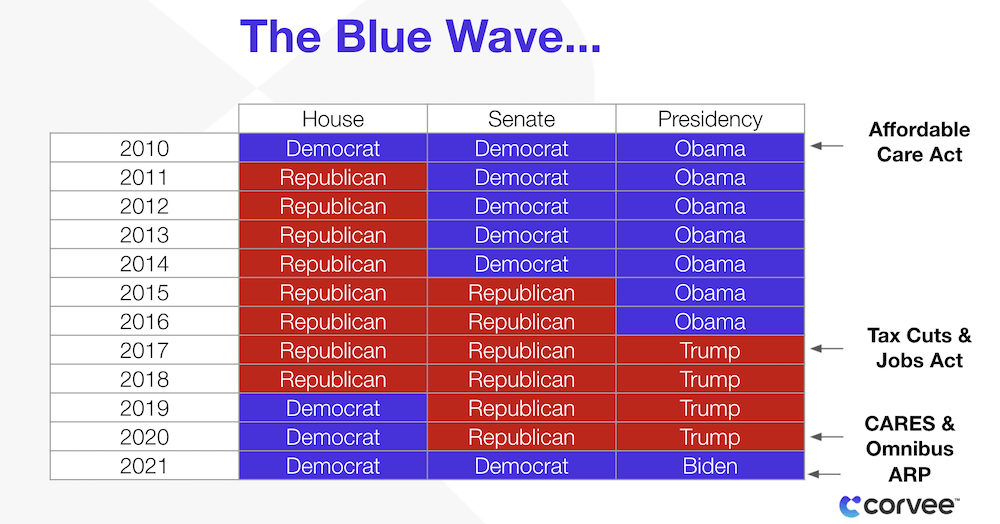 The Blue Wave...

| | House | Senate | Presidency |
|---|---|---|---|
| 2010 | Democrat | Democrat | Obama |
| 2011 | Republican | Democrat | Obama |
| 2012 | Republican | Democrat | Obama |
| 2013 | Republican | Democrat | Obama |
| 2014 | Republican | Democrat | Obama |
| 2015 | Republican | Republican | Obama |
| 2016 | Republican | Republican | Obama |
| 2017 | Republican | Republican | Trump |
| 2018 | Republican | Republican | Trump |
| 2019 | Democrat | Republican | Trump |
| 2020 | Democrat | Republican | Trump |
| 2021 | Democrat | Democrat | Biden |

Affordable Care Act

Tax Cuts & Jobs Act

CARES & Omnibus

ARP

corvee™